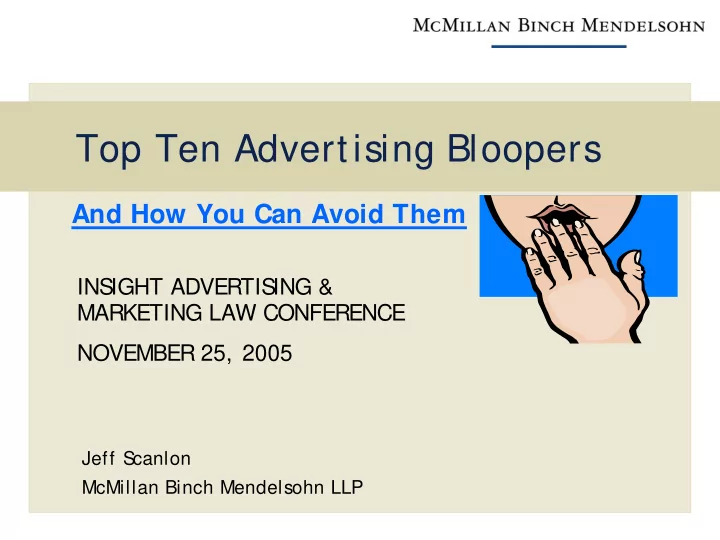 McMillan Binch Mendelsohn

Top Ten Advertising Bloopers

And How You Can Avoid Them

INSIGHT ADVERTISING & MARKETING LAW CONFERENCE

NOVEMBER 25, 2005

Jeff Scanlon
McMillan Binch Mendelsohn LLP